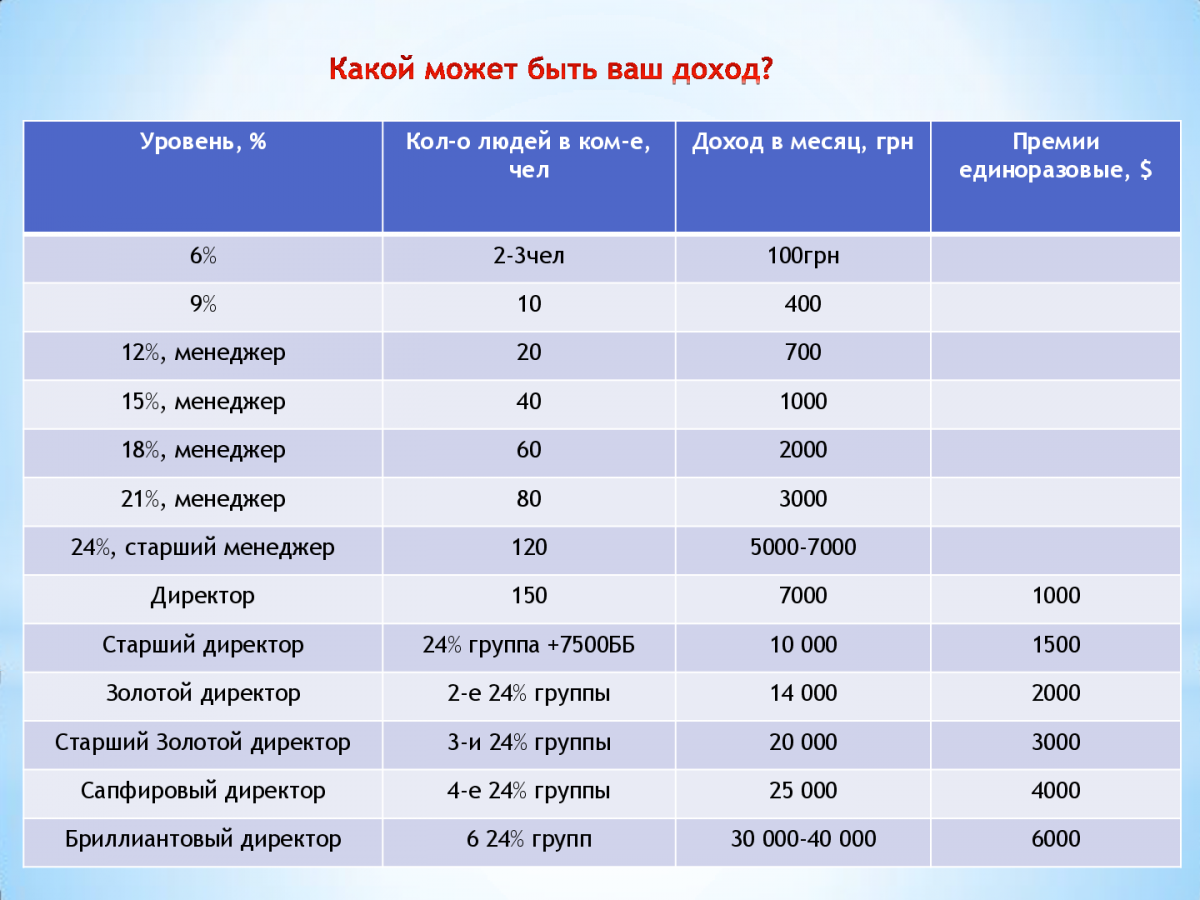 Какой может быть ваш доход?

| Уровень, % | Кол-о людей в ком-е, чел | Доход в месяц, грн | Премии единоразовые, $ |
|---|---|---|---|
| 6% | 2-3чел | 100грн | |
| 9% | 10 | 400 | |
| 12%, менеджер | 20 | 700 | |
| 15%, менеджер | 40 | 1000 | |
| 18%, менеджер | 60 | 2000 | |
| 21%, менеджер | 80 | 3000 | |
| 24%, старший менеджер | 120 | 5000-7000 | |
| Директор | 150 | 7000 | 1000 |
| Старший директор | 24% группа +7500ББ | 10 000 | 1500 |
| Золотой директор | 2-е 24% группы | 14 000 | 2000 |
| Старший Золотой директор | 3-и 24% группы | 20 000 | 3000 |
| Сапфировый директор | 4-е 24% группы | 25 000 | 4000 |
| Бриллиантовый директор | 6 24% групп | 30 000-40 000 | 6000 |